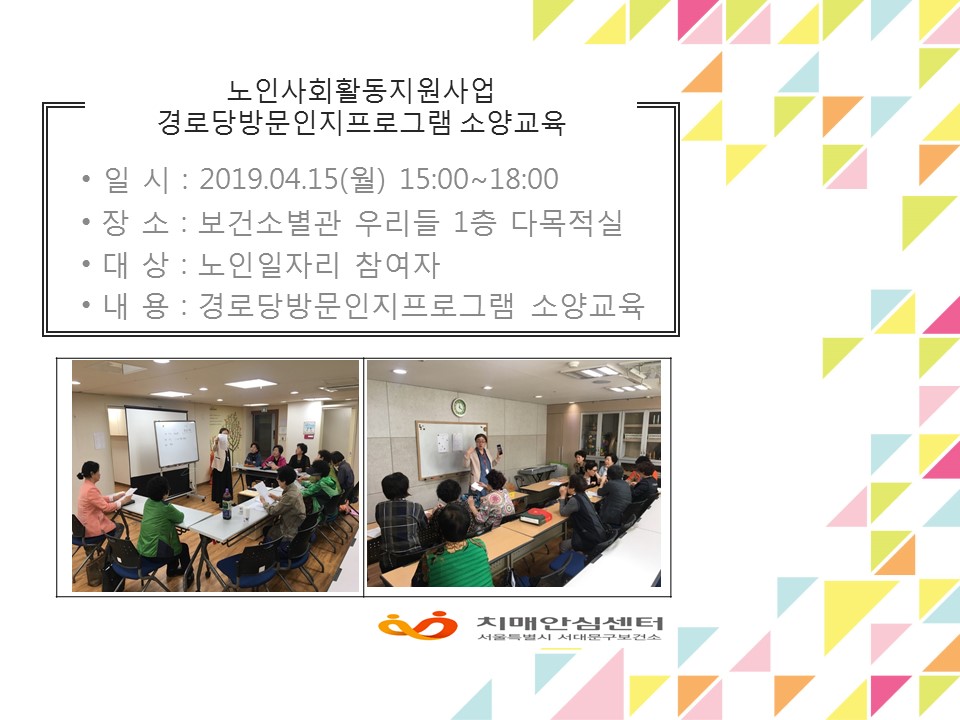 노인사회활동지원사업
경로당방문인지프로그램 소양교육

• 일 시 : 2019.04.15(월) 15:00~18:00
• 장 소 : 보건소별관 우리들 1층 다목적실
• 대 상 : 노인일자리 참여자
• 내 용 : 경로당방문인지프로그램 소양교육

치매안심센터
서울특별시 서대문구보건소